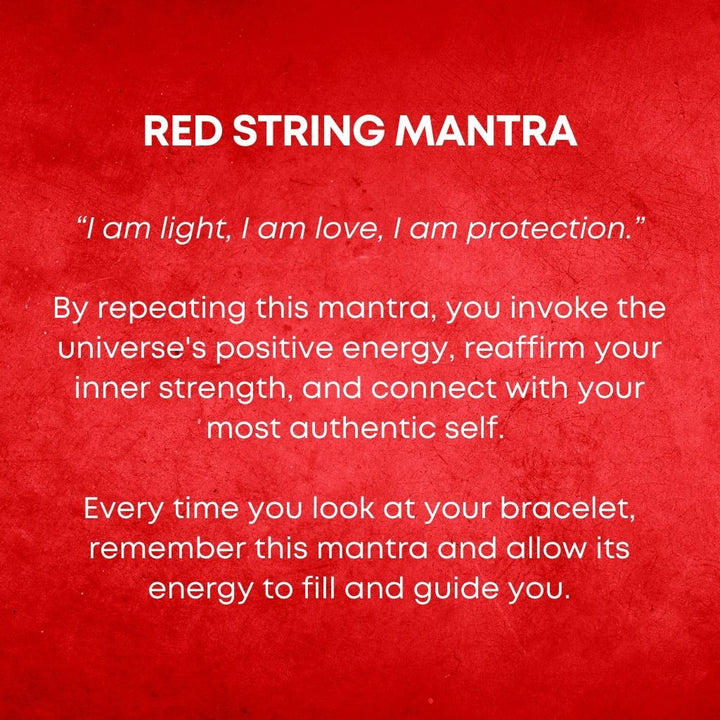 RED STRING MANTRA

“I am light, I am love, I am protection.”

By repeating this mantra, you invoke the universe's positive energy, reaffirm your inner strength, and connect with your most authentic self.

Every time you look at your bracelet, remember this mantra and allow its energy to fill and guide you.